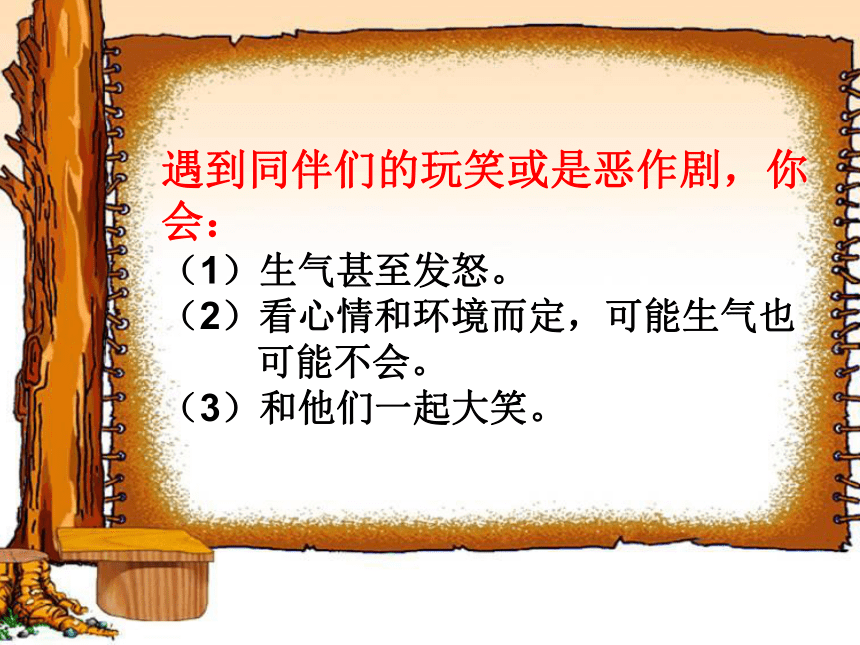 遇到同伴们的玩笑或是恶作剧，你会：

（1）生气甚至发怒。

（2）看心情和环境而定，可能生气也可能不会。

（3）和他们一起大笑。